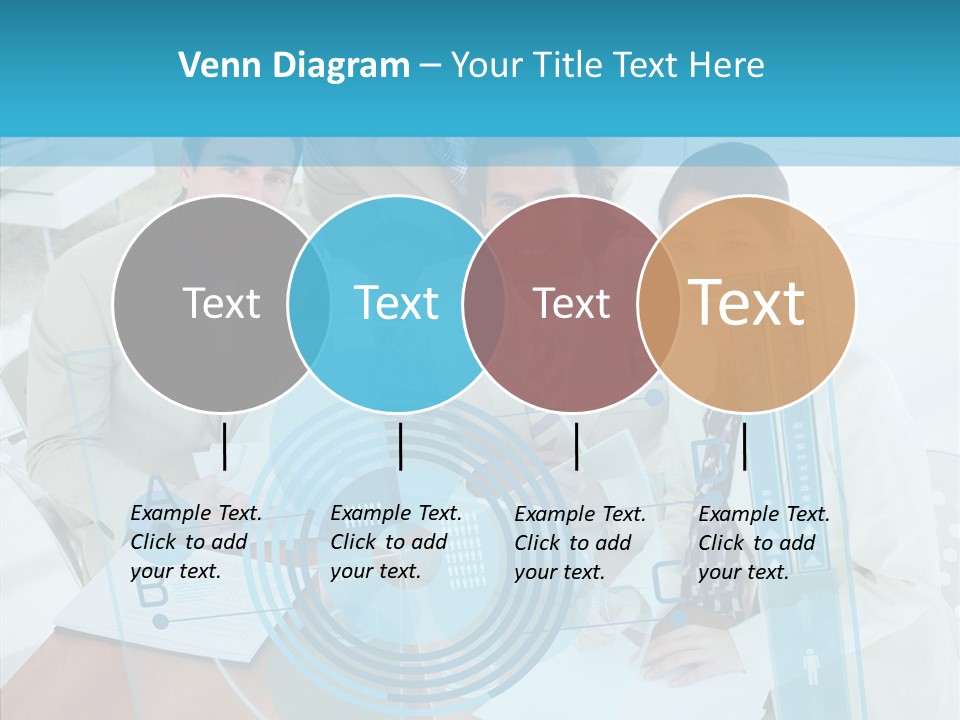 Venn Diagram – Your Title Text Here

Text

Text

Text

Text

Example Text. Click to add your text.

Example Text. Click to add your text.

Example Text. Click to add your text.

Example Text. Click to add your text.